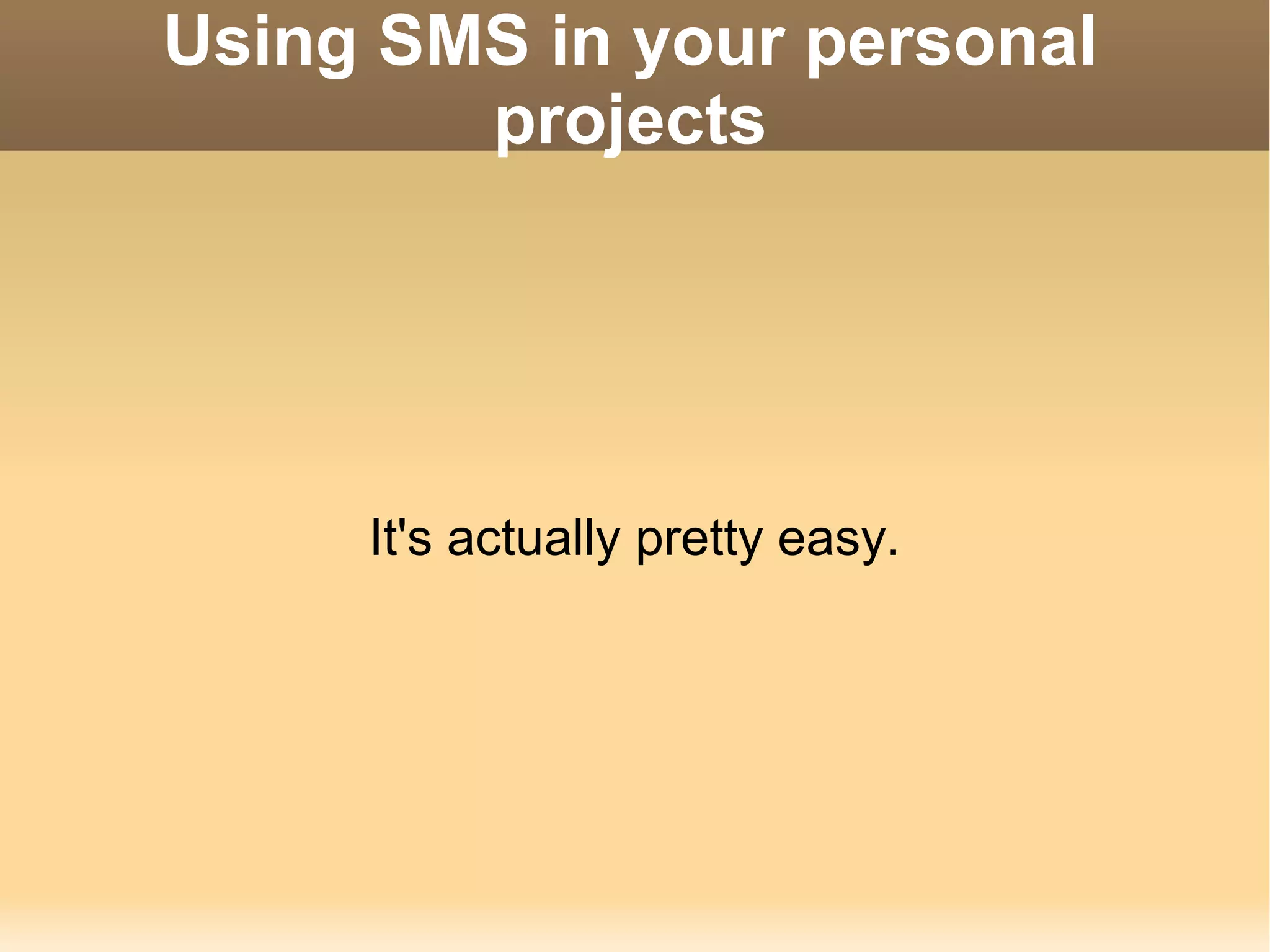 Using SMS in your personal projects

It's actually pretty easy.